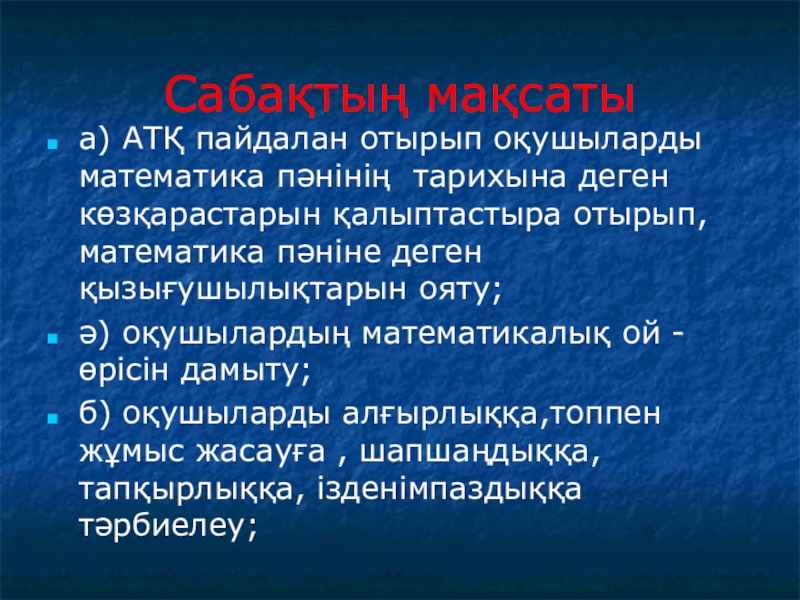 Сабақтың мақсаты

а) АТҚ пайдалан отырып оқушыларды математика пәнінің тарихына деген көзқарастарын қалыптастыра отырып, математика пәніне деген қызығушылықтарын ояту;

ә) оқушылардың математикалық ой - өрісін дамыту;

б) оқушыларды алғырлыққа,топпен жұмыс жасауға , шапшаңдыққа, тапқырлыққа, ізденімпаздыққа тәрбиелеу;